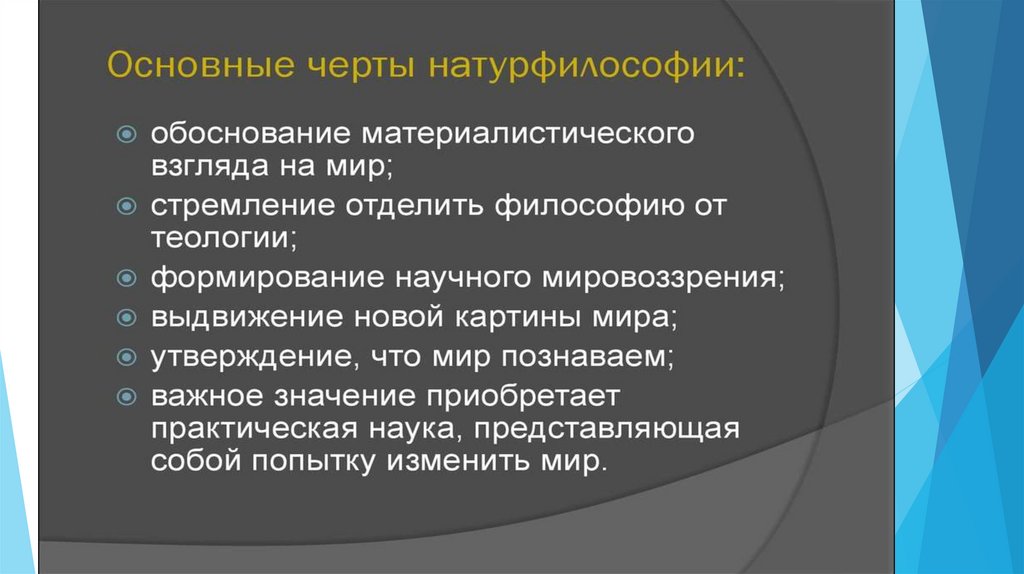 Основные черты натурфилософии:

обоснование материалистического взгляда на мир;

стремление отделить философию от теологии;

формирование научного мировоззрения;

выдвижение новой картины мира;

утверждение, что мир познаваем;

важное значение приобретает практическая наука, представляющая собой попытку изменить мир.